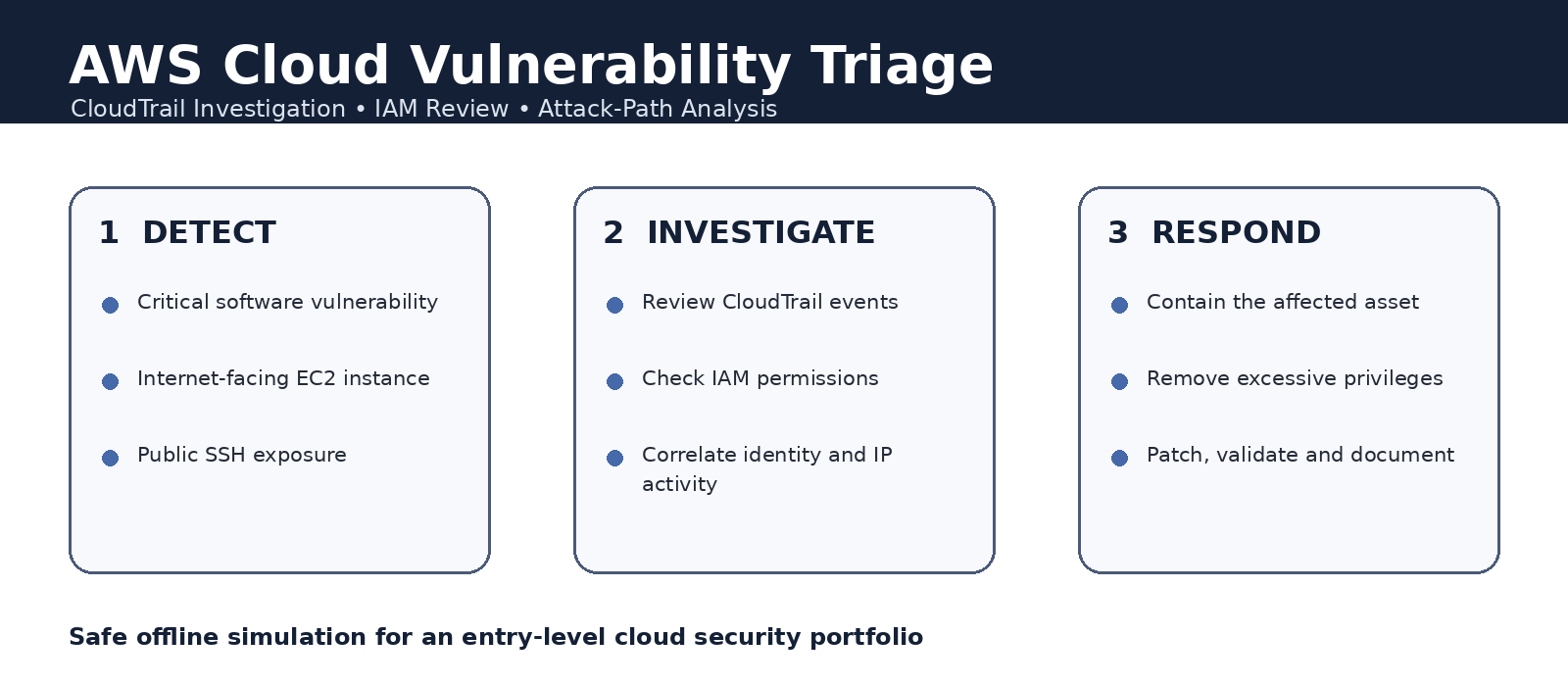 AWS Cloud Vulnerability Triage
CloudTrail Investigation • IAM Review • Attack-Path Analysis

1 DETECT

• Critical software vulnerability
• Internet-facing EC2 instance
• Public SSH exposure

2 INVESTIGATE

• Review CloudTrail events
• Check IAM permissions
• Correlate identity and IP activity

3 RESPOND

• Contain the affected asset
• Remove excessive privileges
• Patch, validate and document

Safe offline simulation for an entry-level cloud security portfolio